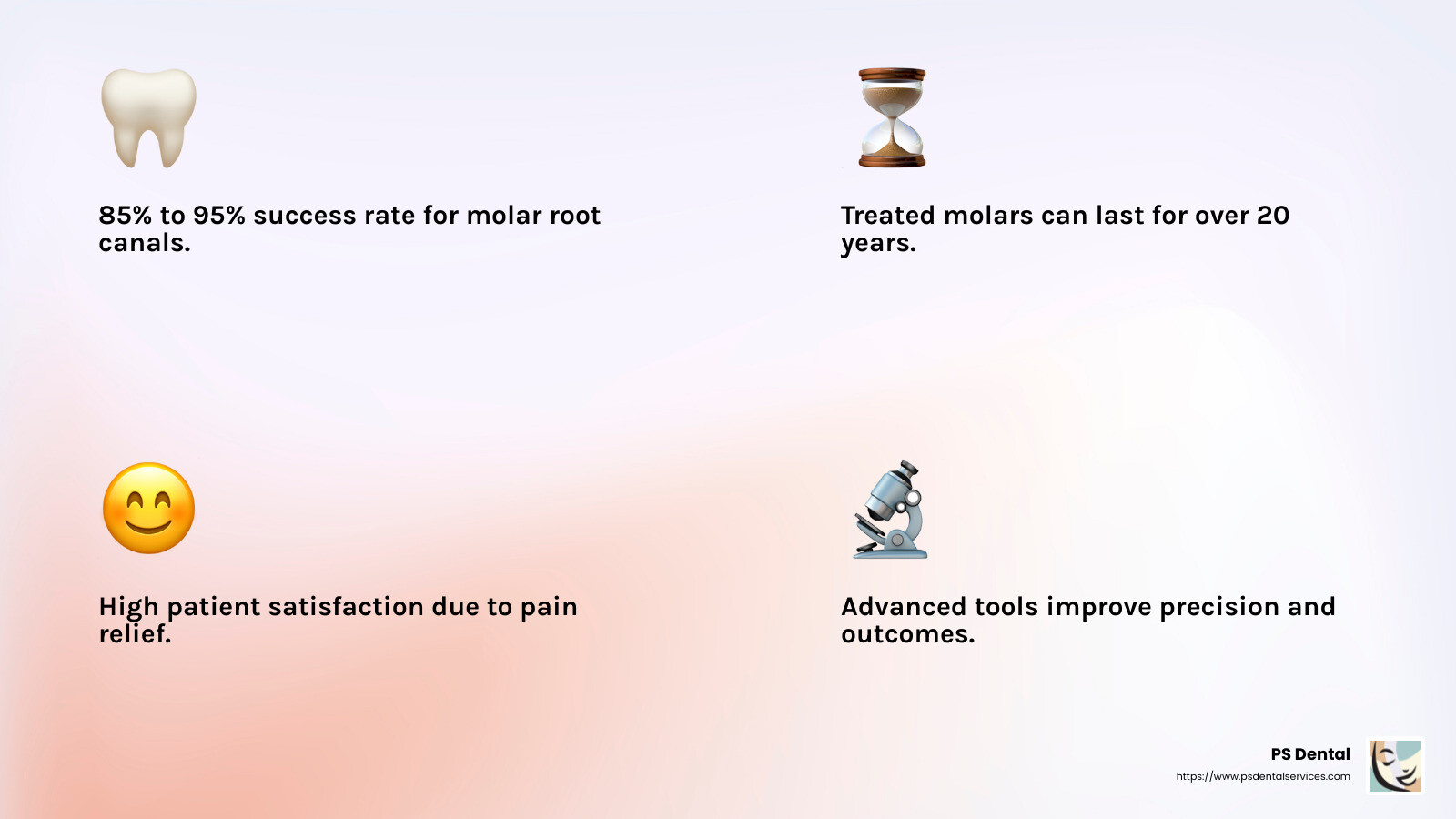 85% to 95% success rate for molar root canals.

Treated molars can last for over 20 years.

High patient satisfaction due to pain relief.

Advanced tools improve precision and outcomes.

PS Dental
https://www.psdentalservices.com